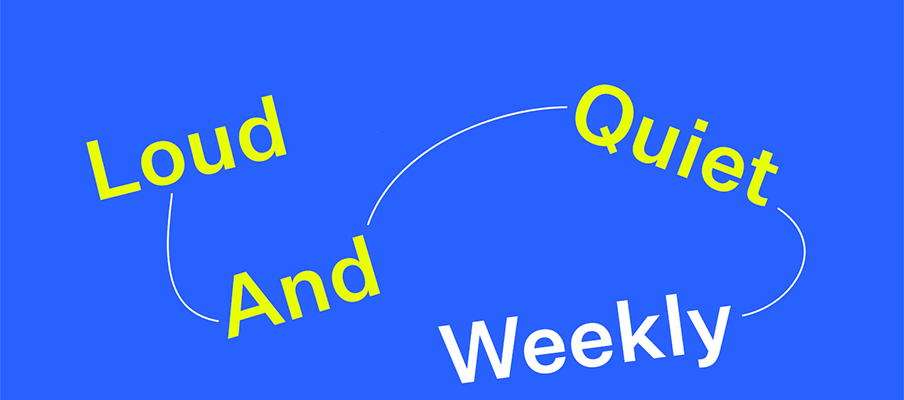 Loud And Quiet Weekly